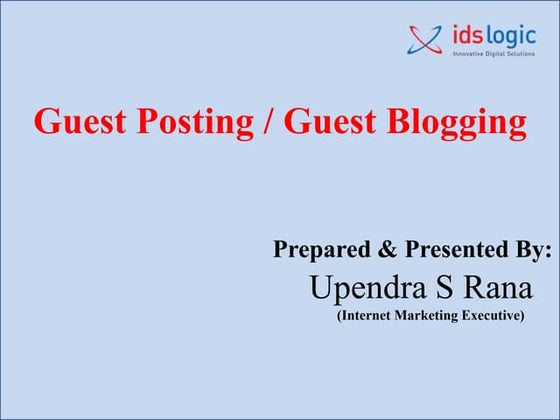 ids logic
Innovative Digital Solutions

Guest Posting / Guest Blogging

Prepared & Presented By:
Upendra S Rana
(Internet Marketing Executive)